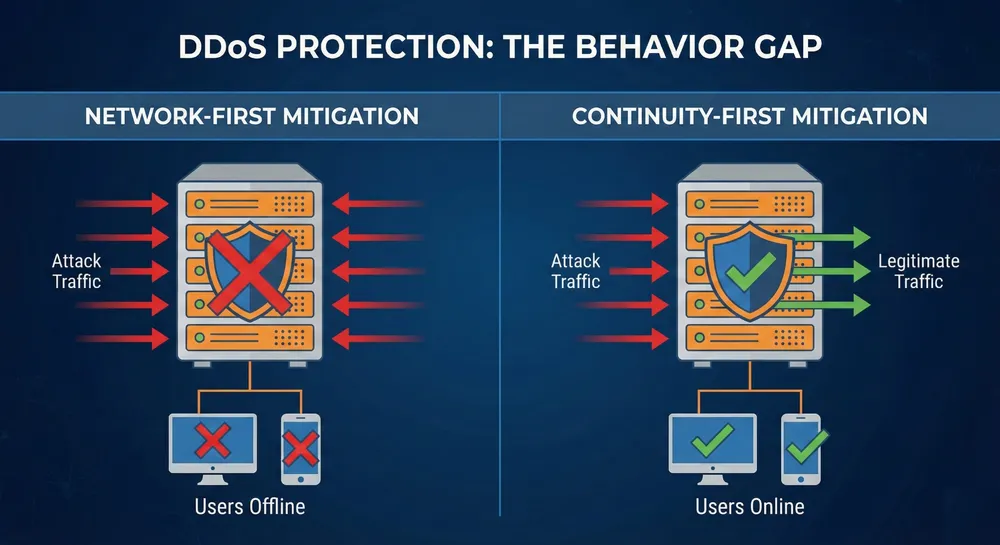 DDoS PROTECTION: THE BEHAVIOR GAP

NETWORK-FIRST MITIGATION

Attack Traffic

Users Offline

CONTINUITY-FIRST MITIGATION

Attack Traffic

Legitimate Traffic

Users Online